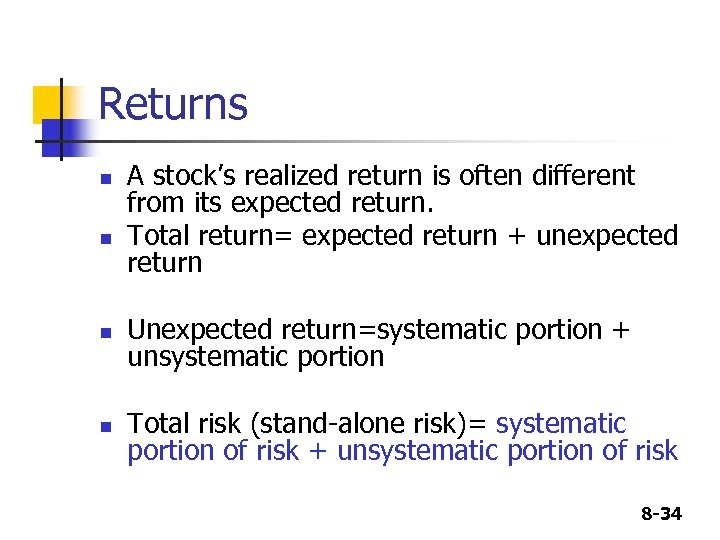 Returns

- A stock's realized return is often different from its expected return.
- Total return= expected return + unexpected return

- Unexpected return=systematic portion + unsystematic portion

- Total risk (stand-alone risk)= systematic portion of risk + unsystematic portion of risk

8-34